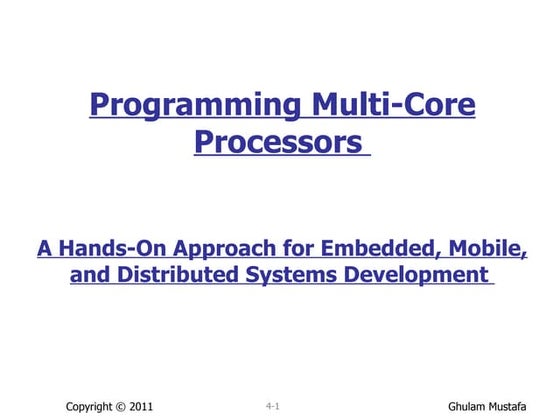 Programming Multi-Core Processors

A Hands-On Approach for Embedded, Mobile, and Distributed Systems Development

Copyright © 2011 4-1 Ghulam Mustafa